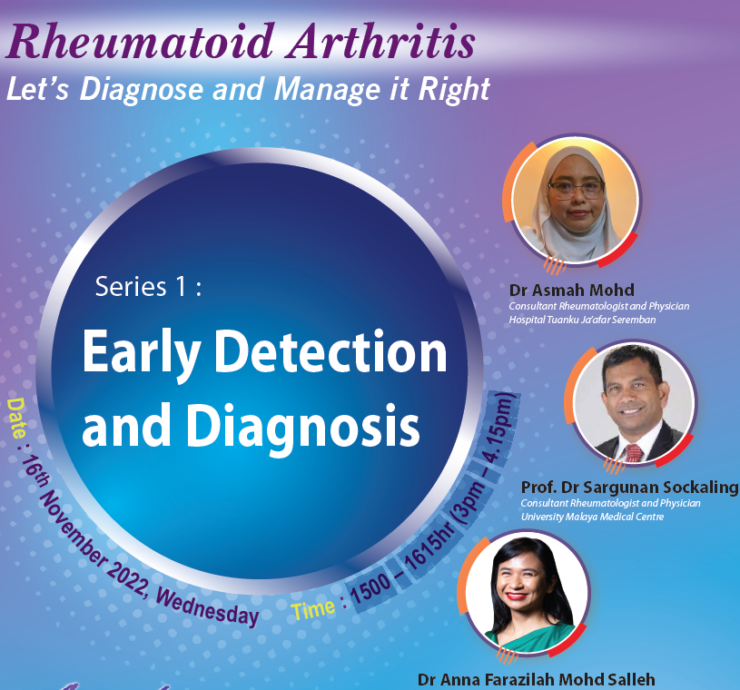 Rheumatoid Arthritis
Let's Diagnose and Manage it Right

Series 1 :
Early Detection and Diagnosis

Date : 16th November 2022, Wednesday

Time : 1500 – 1615hr (3pm – 4.15pm)

Dr Asmah Mohd
Consultant Rheumatologist and Physician
Hospital Tuanku Ja'afar Seremban

Prof. Dr Sargunan Sockaling
Consultant Rheumatologist and Physician
University Malaya Medical Centre

Dr Anna Farazilah Mohd Salleh